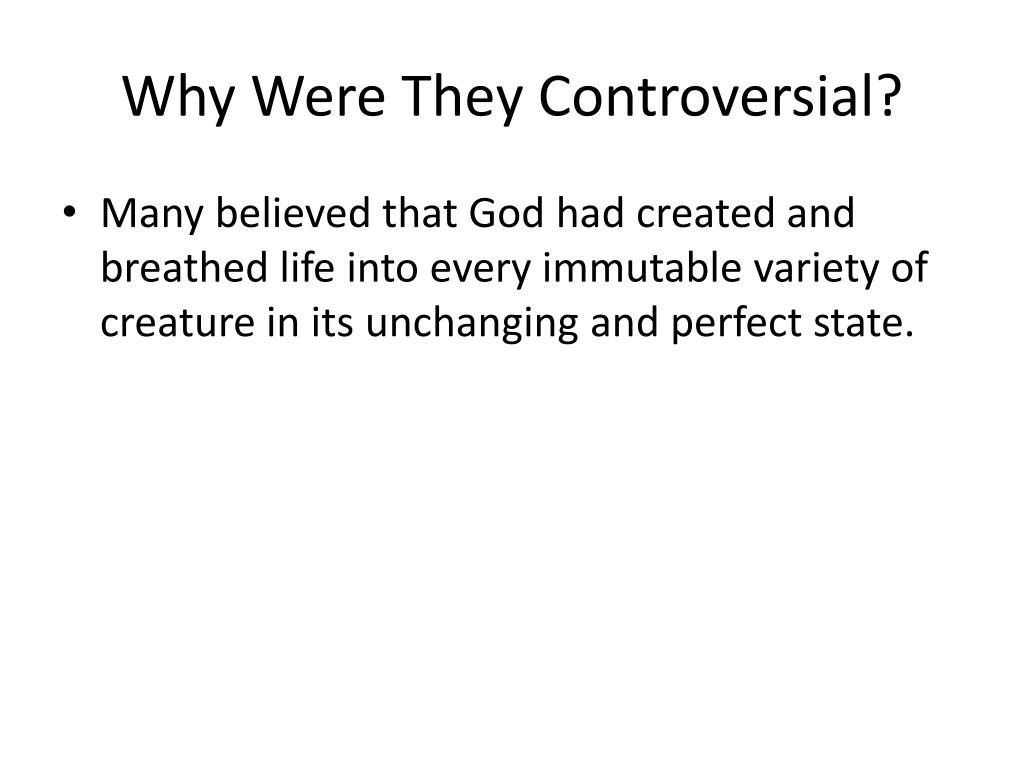 Why Were They Controversial?

• Many believed that God had created and breathed life into every immutable variety of creature in its unchanging and perfect state.